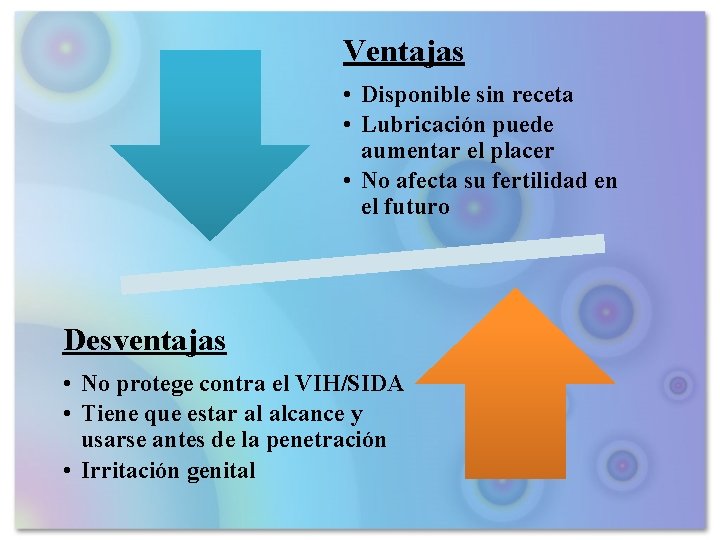 Ventajas

• Disponible sin receta
• Lubricación puede aumentar el placer
• No afecta su fertilidad en el futuro

Desventajas

• No protege contra el VIH/SIDA
• Tiene que estar al alcance y usarse antes de la penetración
• Irritación genital